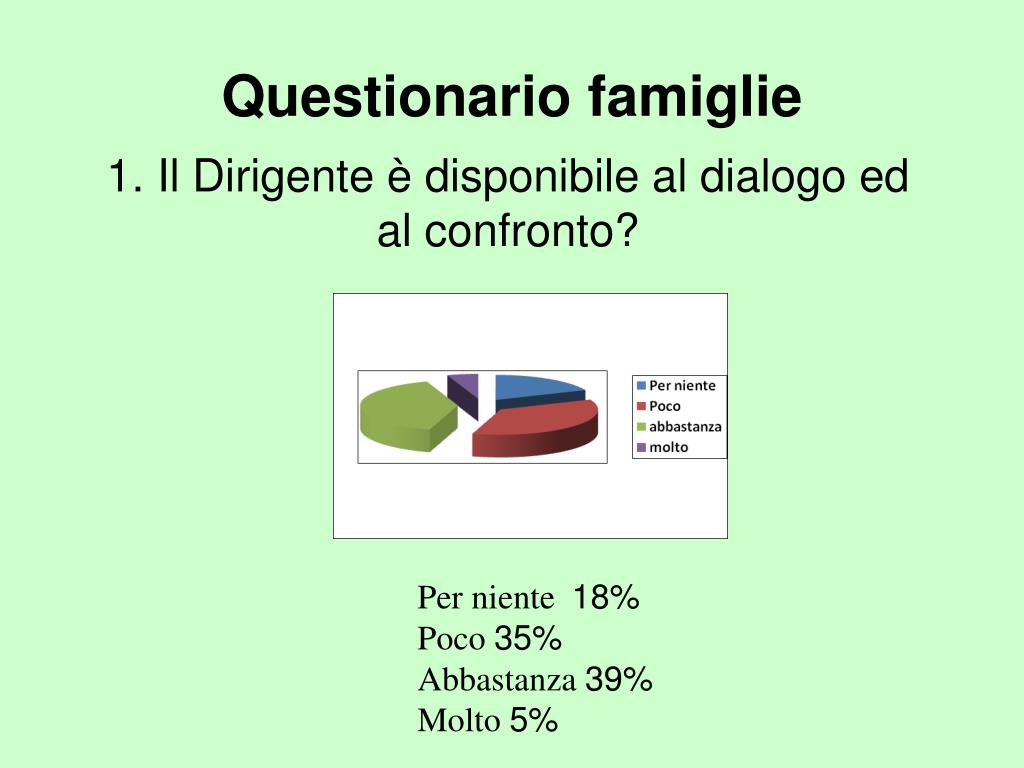 Questionario famiglie

1. Il Dirigente è disponibile al dialogo ed al confronto?

Per niente
Poco
abbastanza
molto

Per niente 18%
Poco 35%
Abbastanza 39%
Molto 5%